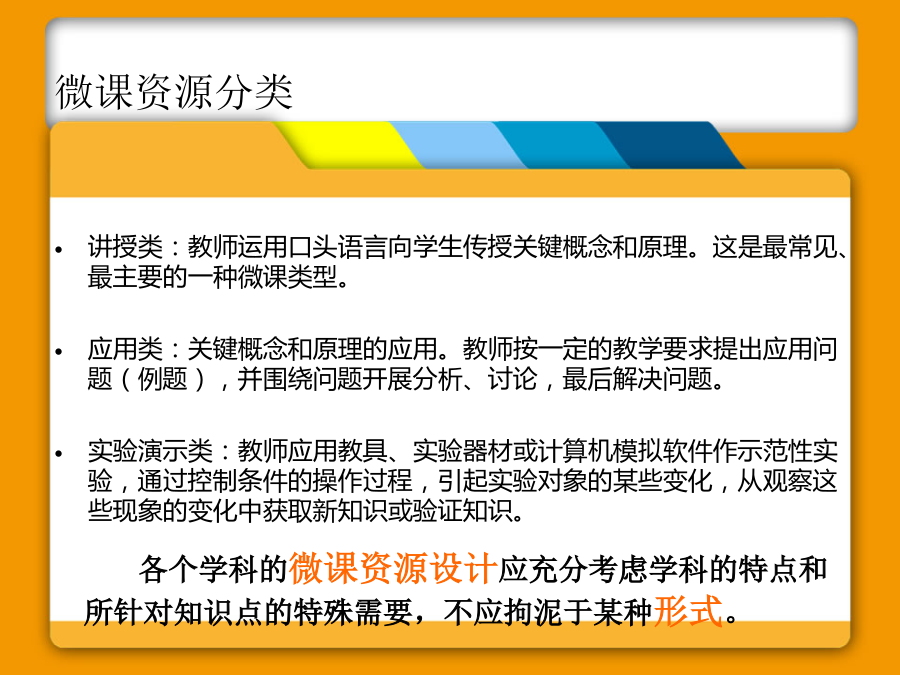 微课资源分类

• 讲授类：教师运用口头语言向学生传授关键概念和原理。这是最常见、最主要的一种微课类型。

• 应用类：关键概念和原理的应用。教师按一定的教学要求提出应用问题（例题），并围绕问题开展分析、讨论，最后解决问题。

• 实验演示类：教师应用教具、实验器材或计算机模拟软件作示范性实验，通过控制条件的操作过程，引起实验对象的某些变化，从观察这些现象的变化中获取新知识或验证知识。

各个学科的微课资源设计应充分考虑学科的特点和所针对知识点的特殊需要，不应拘泥于某种形式。